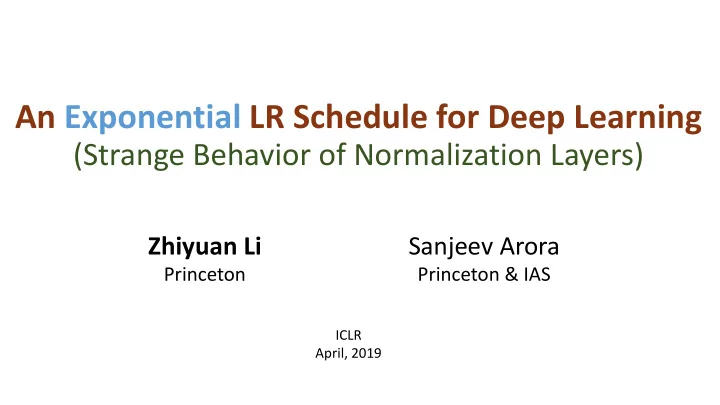 An Exponential LR Schedule for Deep Learning
(Strange Behavior of Normalization Layers)

Zhiyuan Li
Princeton

Sanjeev Arora
Princeton & IAS

ICLR
April, 2019